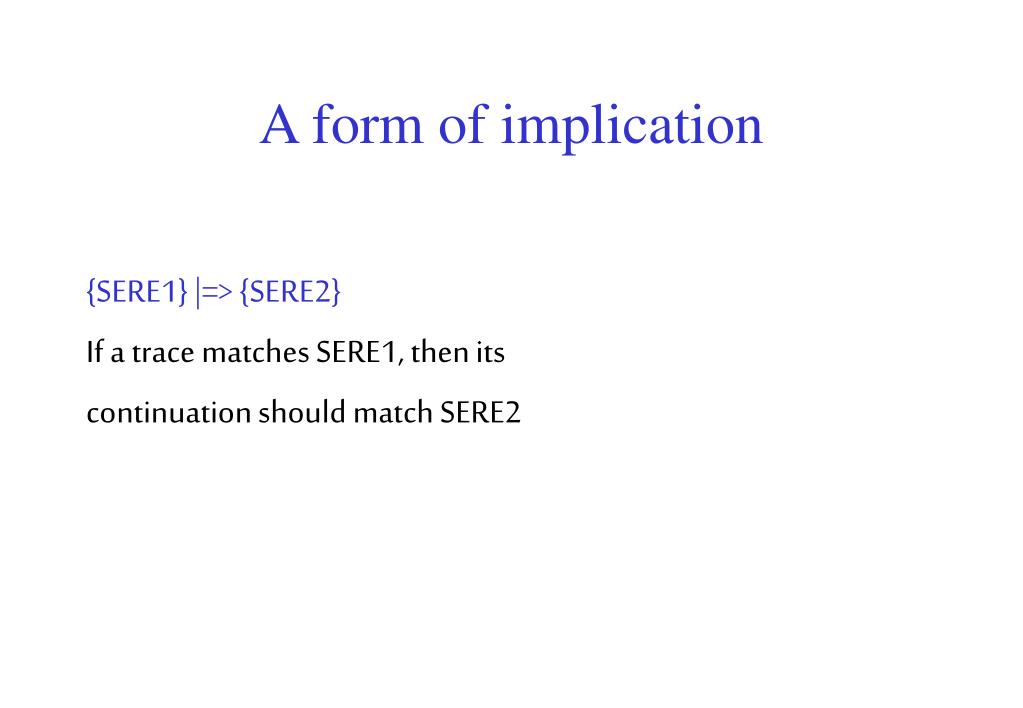 A form of implication

{SERE1} |=> {SERE2}

If a trace matches SERE1, then its continuation should match SERE2